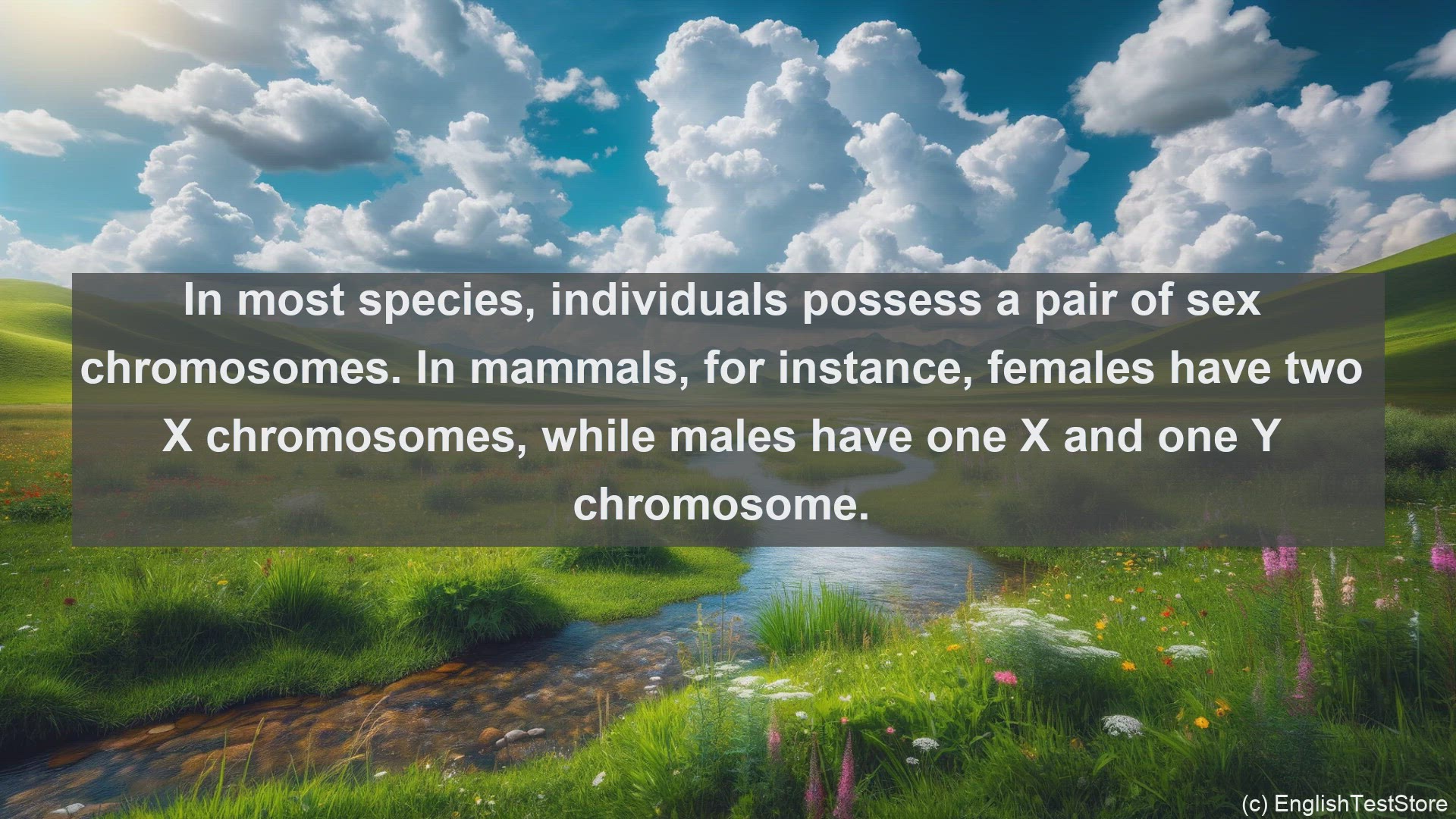 In most species, individuals possess a pair of sex chromosomes. In mammals, for instance, females have two X chromosomes, while males have one X and one Y chromosome.

(c) EnglishTestStore